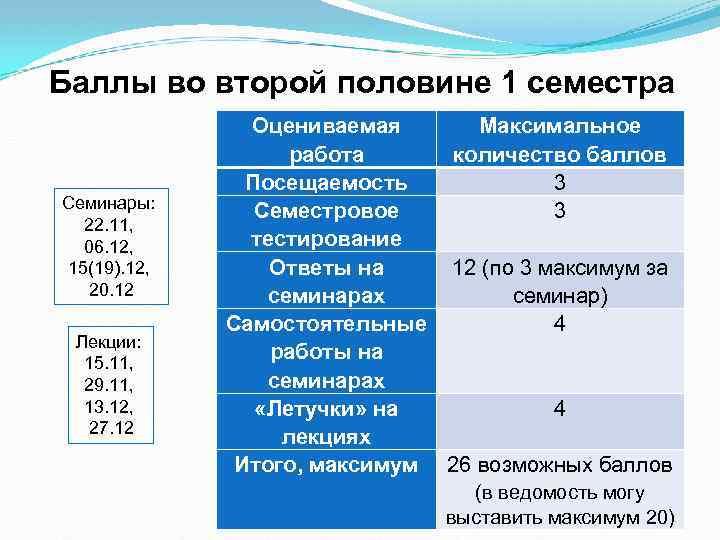 Баллы во второй половине 1 семестра

Семинары: 22.11, 06.12, 15(19).12, 20.12

Лекции: 15.11, 29.11, 13.12, 27.12

| Оцениваемая работа | Максимальное количество баллов |
|---|---|
| Посещаемость | 3 |
| Семестровое тестирование | 3 |
| Ответы на семинарах | 12 (по 3 максимум за семинар) |
| Самостоятельные работы на семинарах | 4 |
| «Летучки» на лекциях | 4 |
| Итого, максимум | 26 возможных баллов (в ведомость могу выставить максимум 20) |